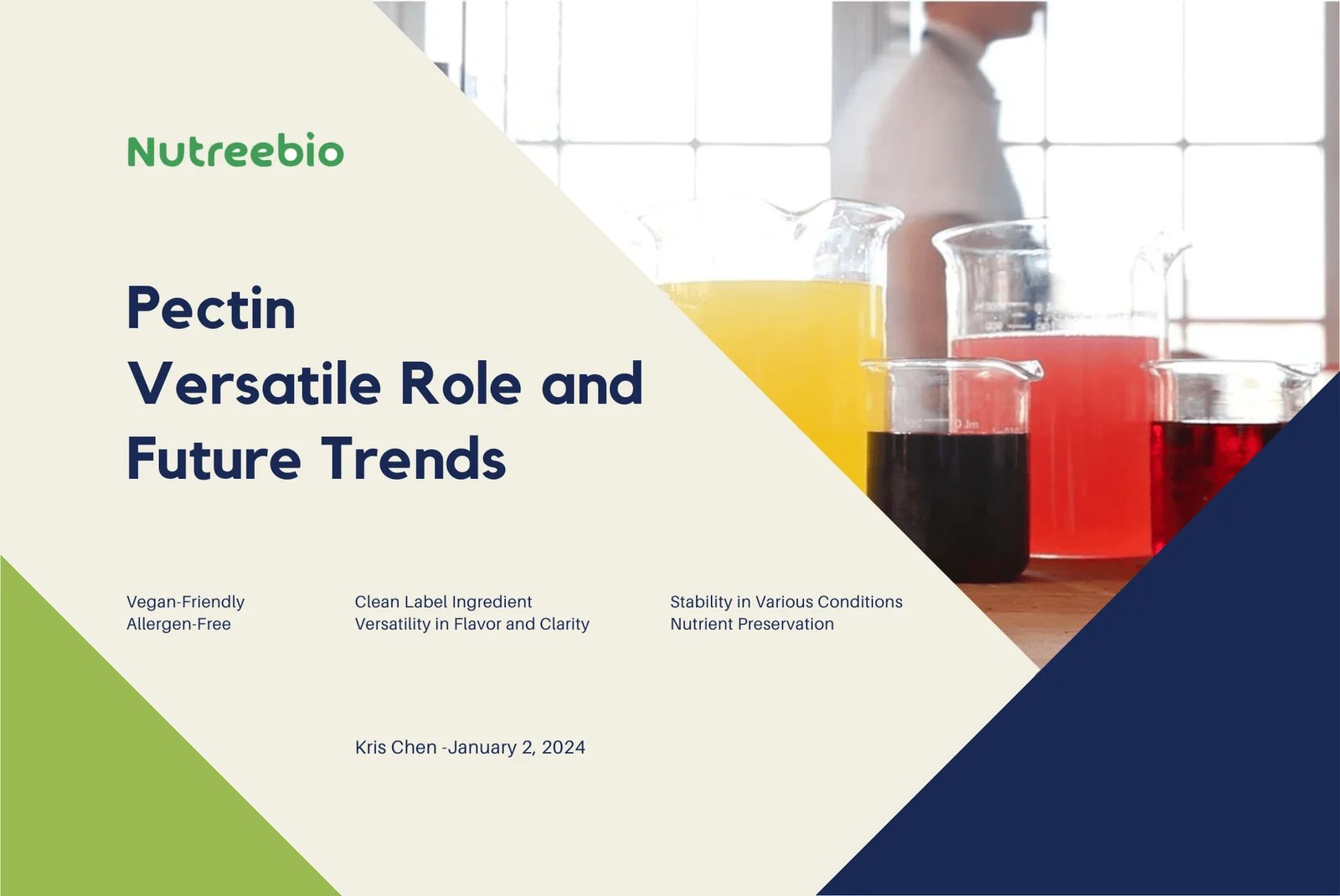 Nutreebio

Pectin
Versatile Role and Future Trends

Vegan-Friendly
Allergen-Free

Clean Label Ingredient
Versatility in Flavor and Clarity

Stability in Various Conditions
Nutrient Preservation

Kris Chen -January 2, 2024